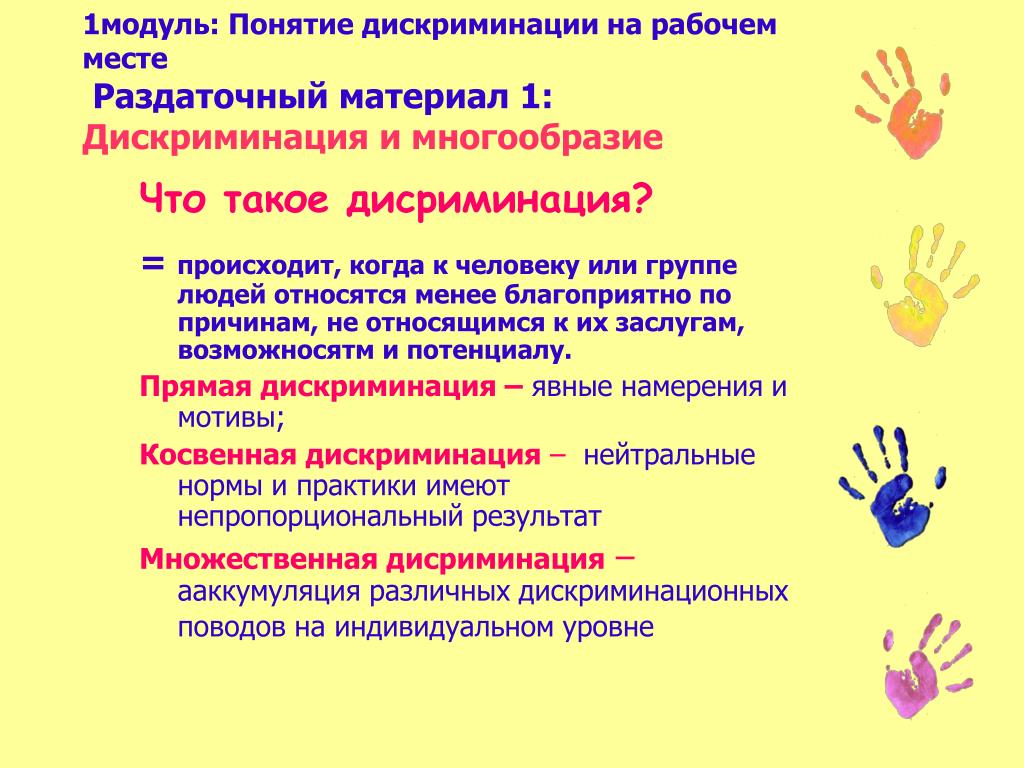 1модуль: Понятие дискриминации на рабочем месте

Раздаточный материал 1:
Дискриминация и многообразие

Что такое дисриминация?

= происходит, когда к человеку или группе людей относятся менее благоприятно по причинам, не относящимся к их заслугам, возможносятм и потенциалу.

Прямая дискриминация – явные намерения и мотивы;

Косвенная дискриминация – нейтральные нормы и практики имеют непропорциональный результат

Множественная дисриминация – ааккумуляция различных дискриминационных поводов на индивидуальном уровне